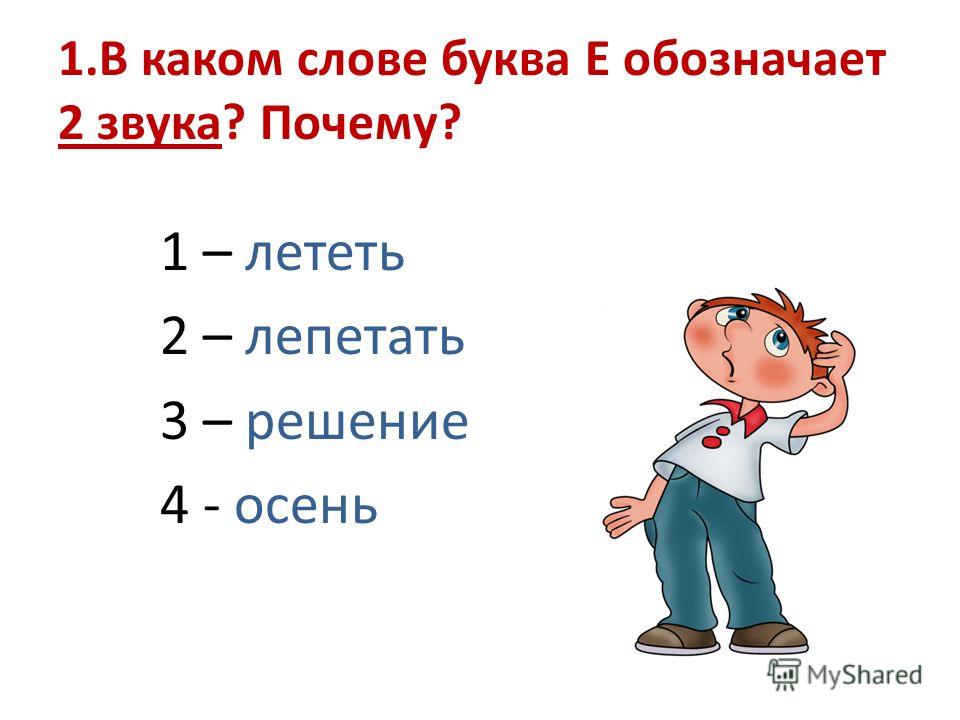 1.В каком слове буква Е обозначает 2 звука? Почему?

1 – лететь

2 – лепетать

3 – решение

4 - осень

MyShared